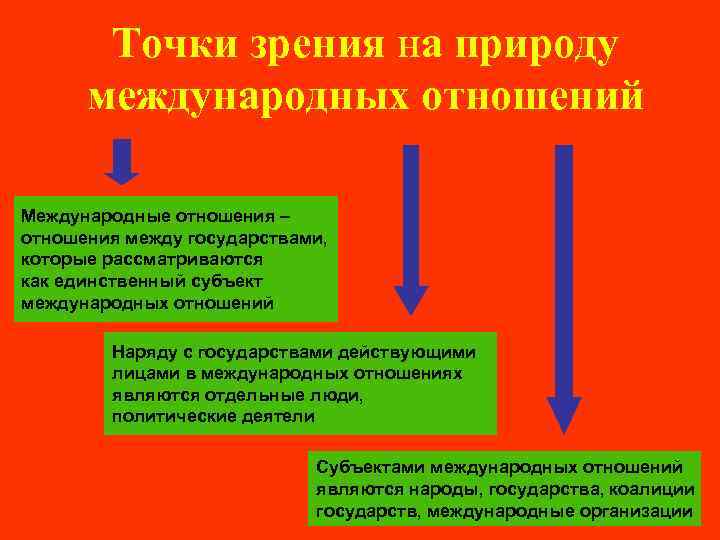 Точки зрения на природу международных отношений

Международные отношения – отношения между государствами, которые рассматриваются как единственный субъект международных отношений

Наряду с государствами действующими лицами в международных отношениях являются отдельные люди, политические деятели

Субъектами международных отношений являются народы, государства, коалиции государств, международные организации